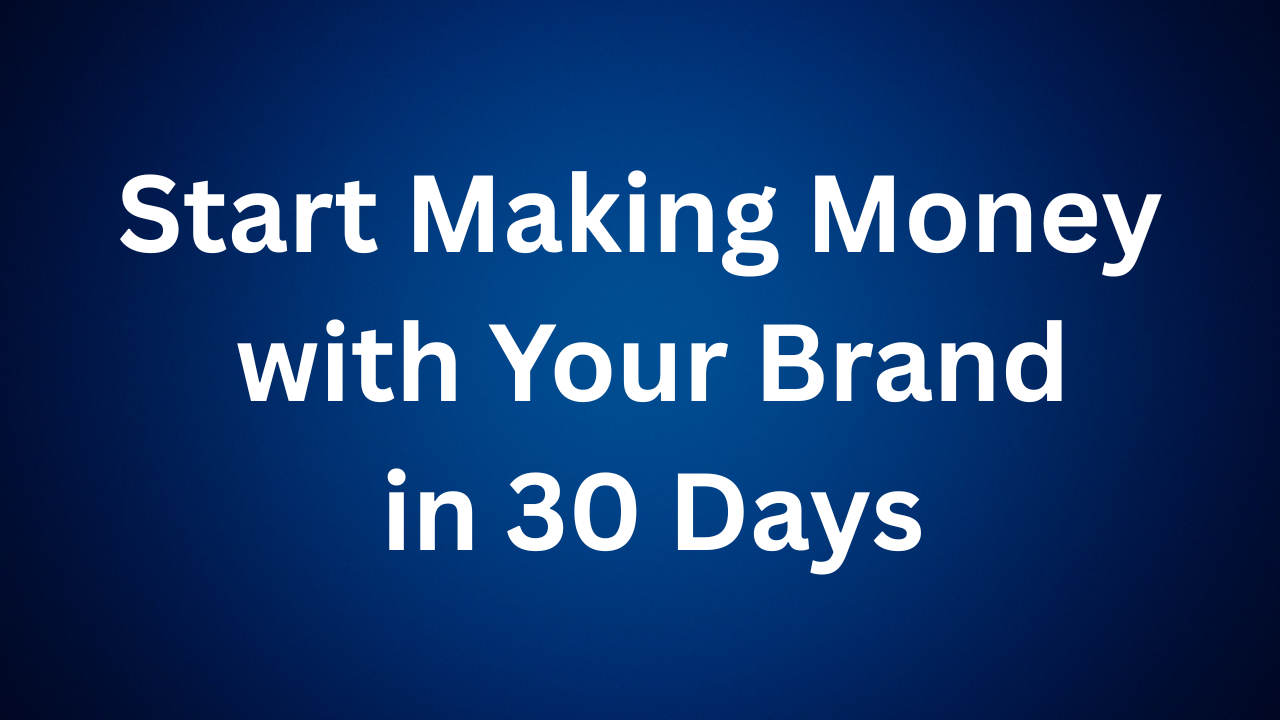 Start Making Money with Your Brand in 30 Days